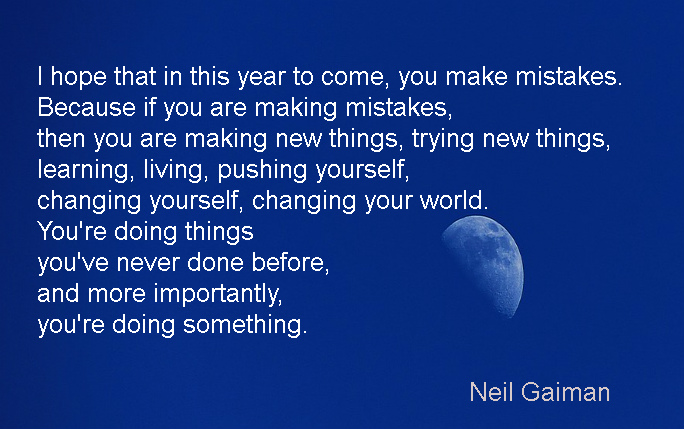 I hope that in this year to come, you make mistakes.
Because if you are making mistakes,
then you are making new things, trying new things,
learning, living, pushing yourself,
changing yourself, changing your world.
You're doing things
you've never done before,
and more importantly,
you're doing something.

Neil Gaiman